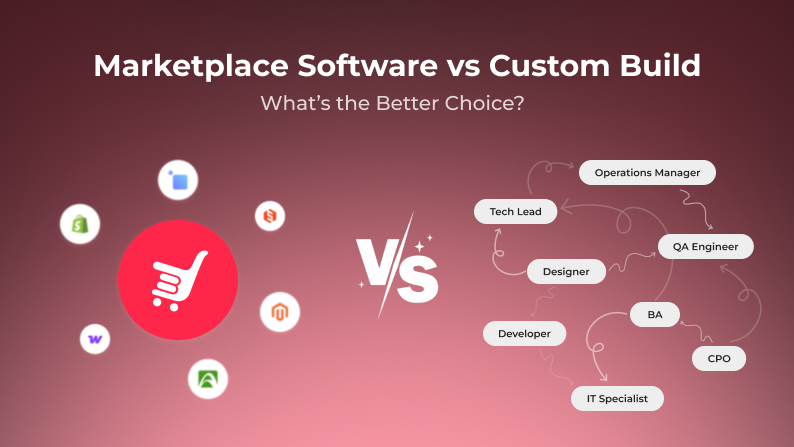 Marketplace Software vs Custom Build
What's the Better Choice?

VS

Operations Manager
Tech Lead
QA Engineer
Designer
BA
Developer
CPO
IT Specialist